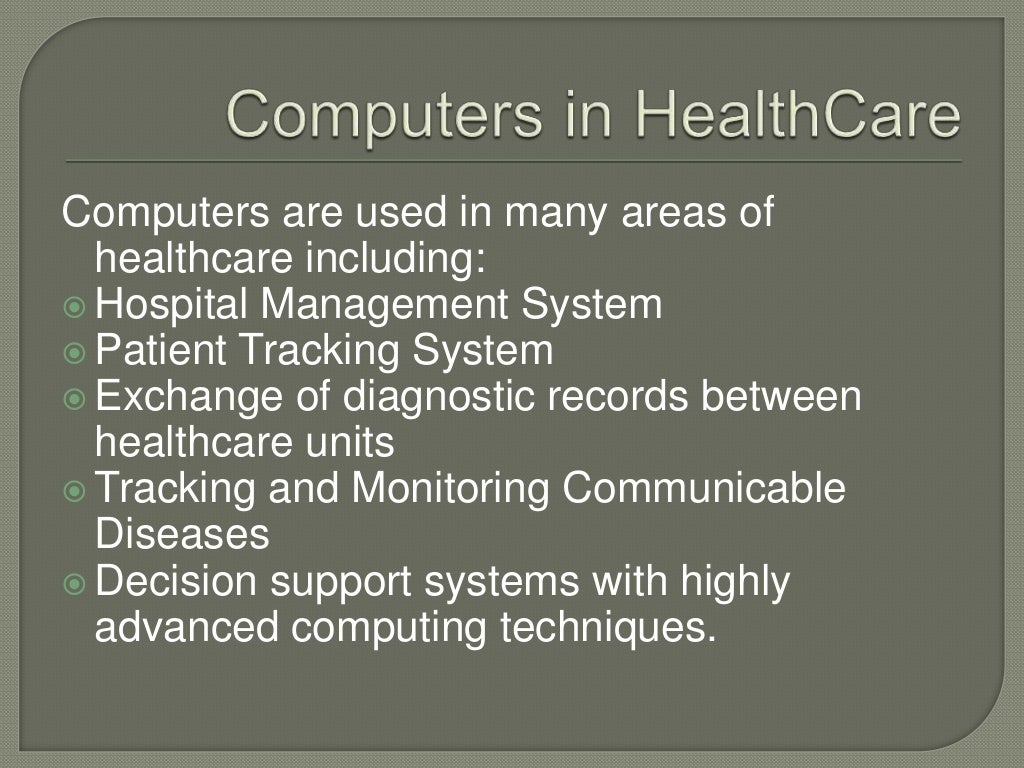 Computers in HealthCare

Computers are used in many areas of healthcare including:

- Hospital Management System
- Patient Tracking System
- Exchange of diagnostic records between healthcare units
- Tracking and Monitoring Communicable Diseases
- Decision support systems with highly advanced computing techniques.